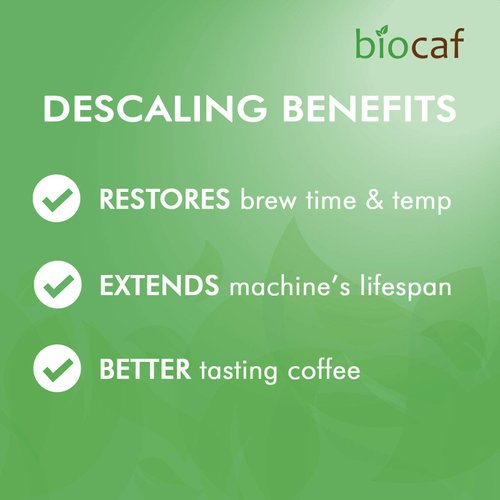 biocaf

DESCALING BENEFITS

RESTORES brew time & temp

EXTENDS machine's lifespan

BETTER tasting coffee